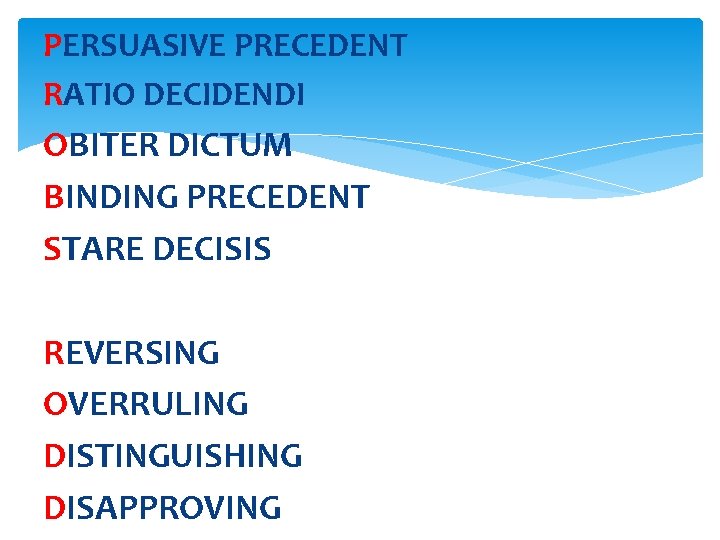 PERSUASIVE PRECEDENT
RATIO DECIDENDI
OBITER DICTUM
BINDING PRECEDENT
STARE DECISIS

REVERSING
OVERRULING
DISTINGUISHING
DISAPPROVING